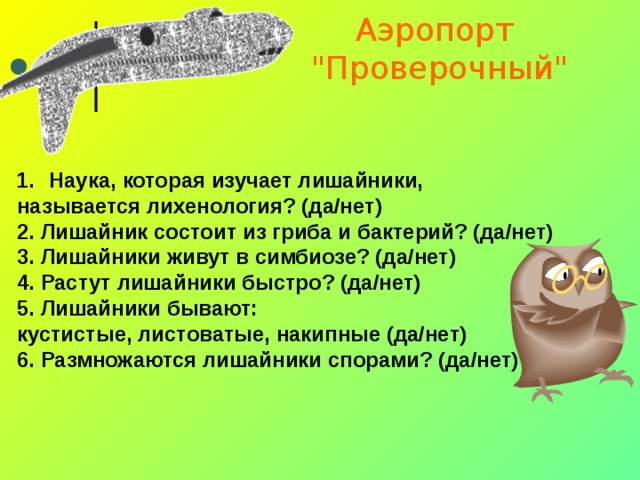 Аэропорт "Проверочный"

1. Наука, которая изучает лишайники, называется лихенология? (да/нет)
2. Лишайник состоит из гриба и бактерий? (да/нет)
3. Лишайники живут в симбиозе? (да/нет)
4. Растут лишайники быстро? (да/нет)
5. Лишайники бывают:
кустистые, листоватые, накипные (да/нет)
6. Размножаются лишайники спорами? (да/нет)